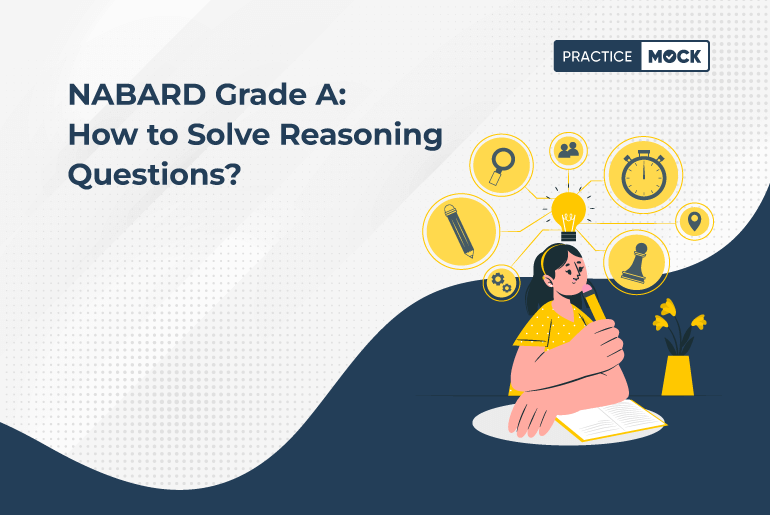 PRACTICE MOCK

NABARD Grade A:
How to Solve Reasoning Questions?